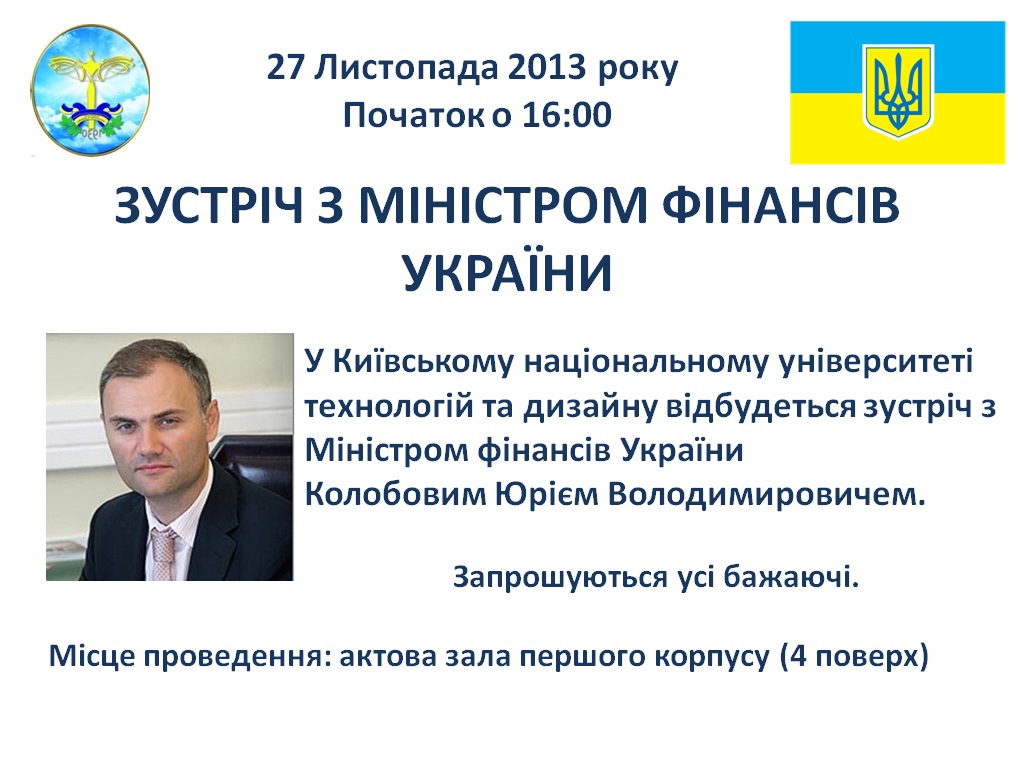 27 Листопада 2013 року
Початок о 16:00

ЗУСТРІЧ З МІНІСТРОМ ФІНАНСІВ УКРАЇНИ

У Київському національному університеті технологій та дизайну відбудеться зустріч з Міністром фінансів України Колобовим Юрієм Володимировичем.

Запрошуються усі бажаючі.

Місце проведення: актова зала першого корпусу (4 поверх)